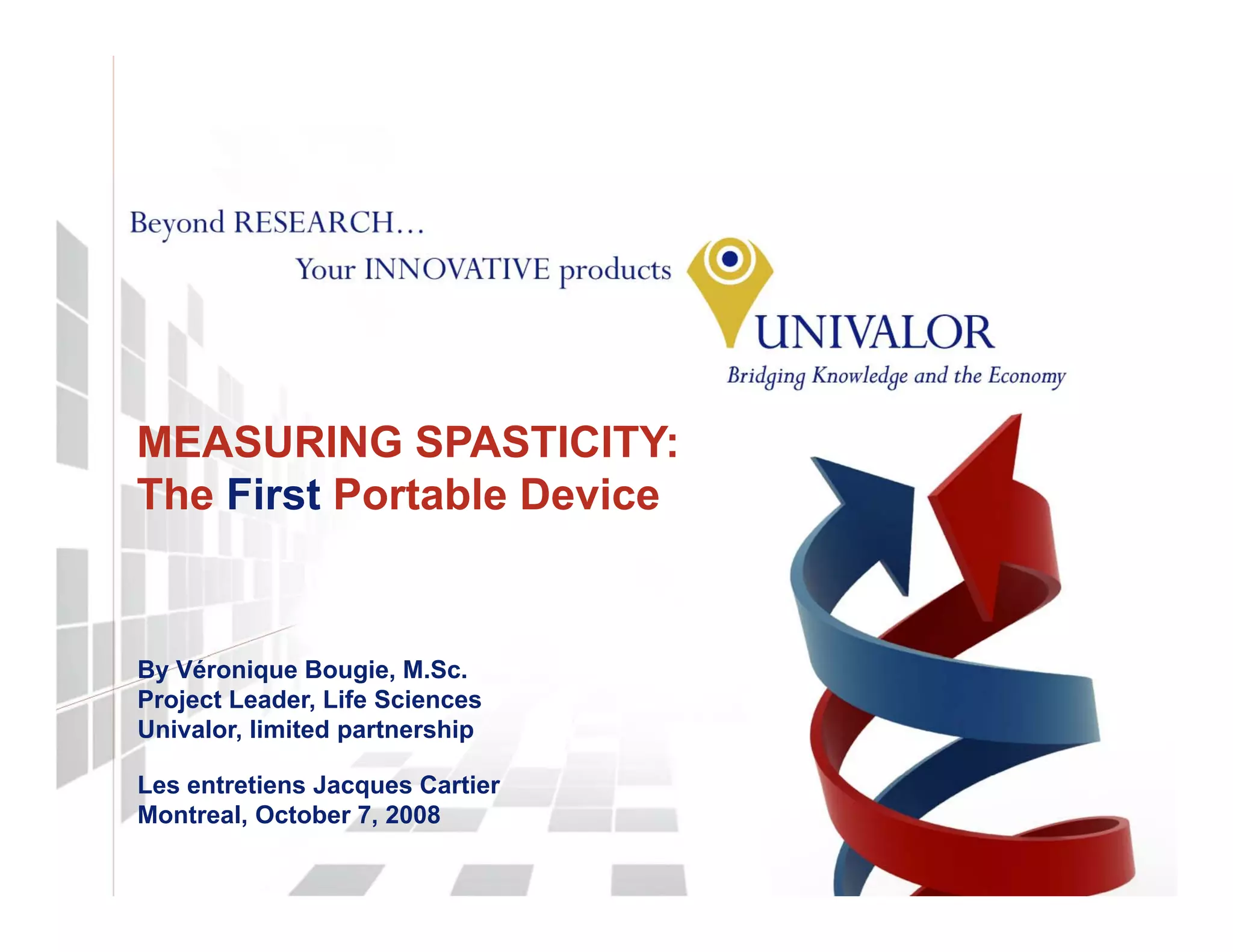 Beyond RESEARCH…
Your INNOVATIVE products

UNIVALOR
Bridging Knowledge and the Economy

MEASURING SPASTICITY:
The First Portable Device

By Véronique Bougie, M.Sc.
Project Leader, Life Sciences
Univalor, limited partnership

Les entretiens Jacques Cartier
Montreal, October 7, 2008